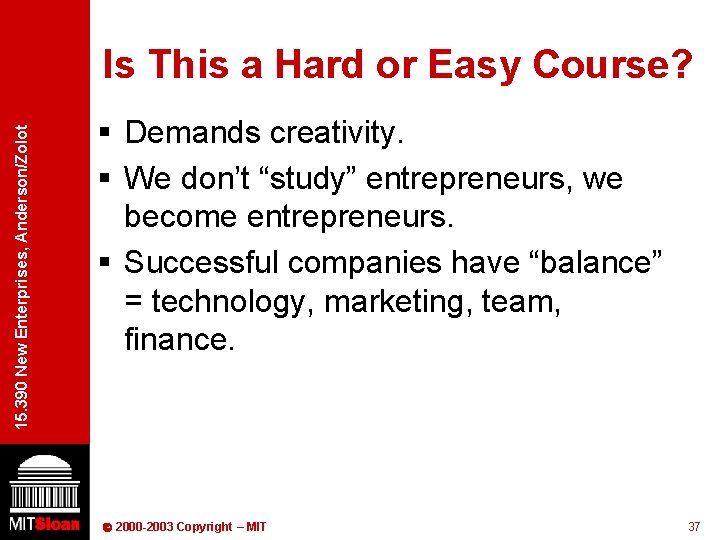 15.390 New Enterprises, Anderson/Zolot

Is This a Hard or Easy Course?

▪ Demands creativity.
▪ We don't "study" entrepreneurs, we become entrepreneurs.
▪ Successful companies have "balance" = technology, marketing, team, finance.

MITSloan

© 2000-2003 Copyright – MIT

37